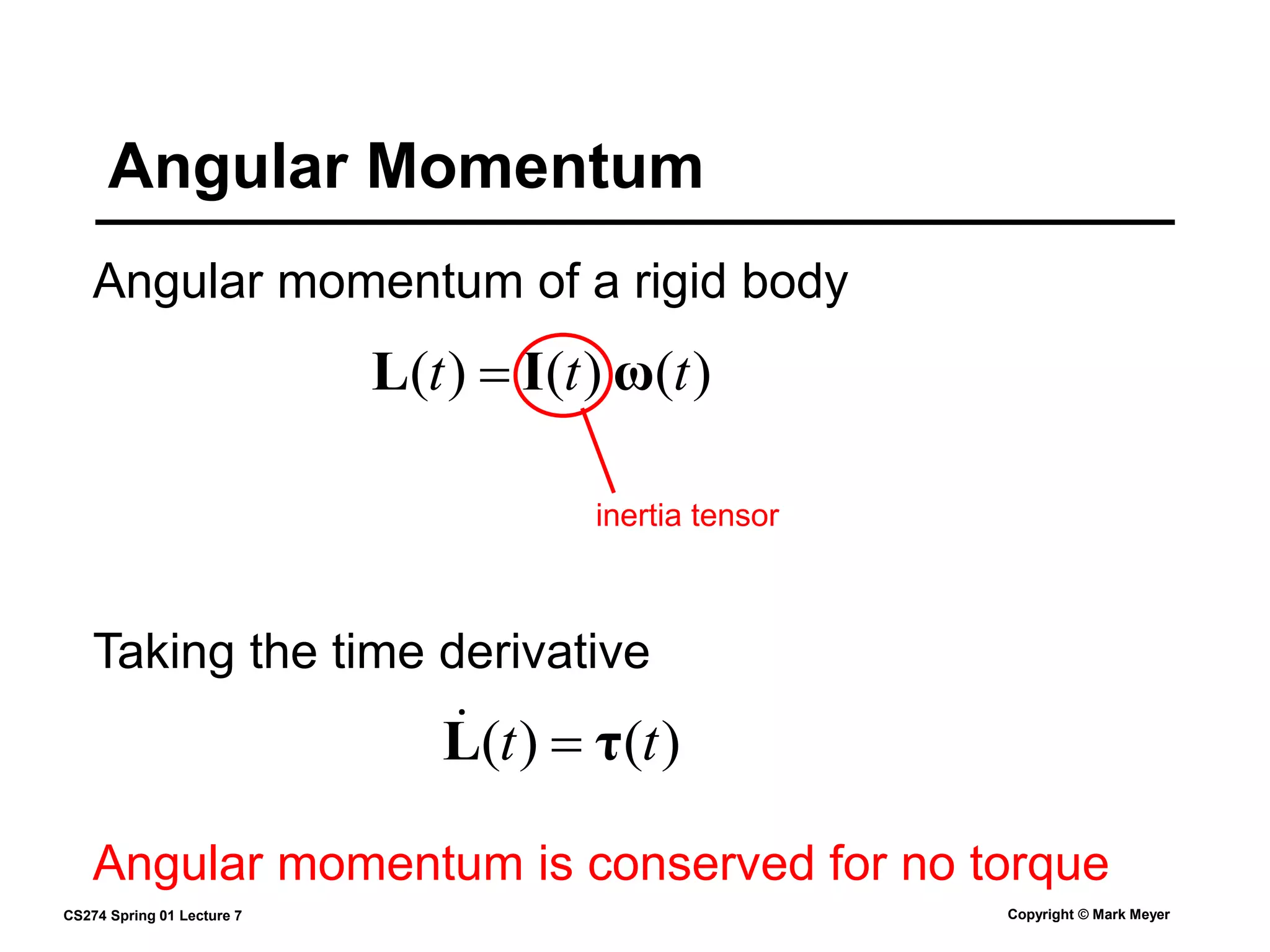 Angular Momentum

Angular momentum of a rigid body

$\mathbf{L}(t) = \mathbf{I}(t)\boldsymbol{\omega}(t)$

inertia tensor

Taking the time derivative

$\dot{\mathbf{L}}(t) = \boldsymbol{\tau}(t)$

Angular momentum is conserved for no torque

CS274 Spring 01 Lecture 7

Copyright © Mark Meyer